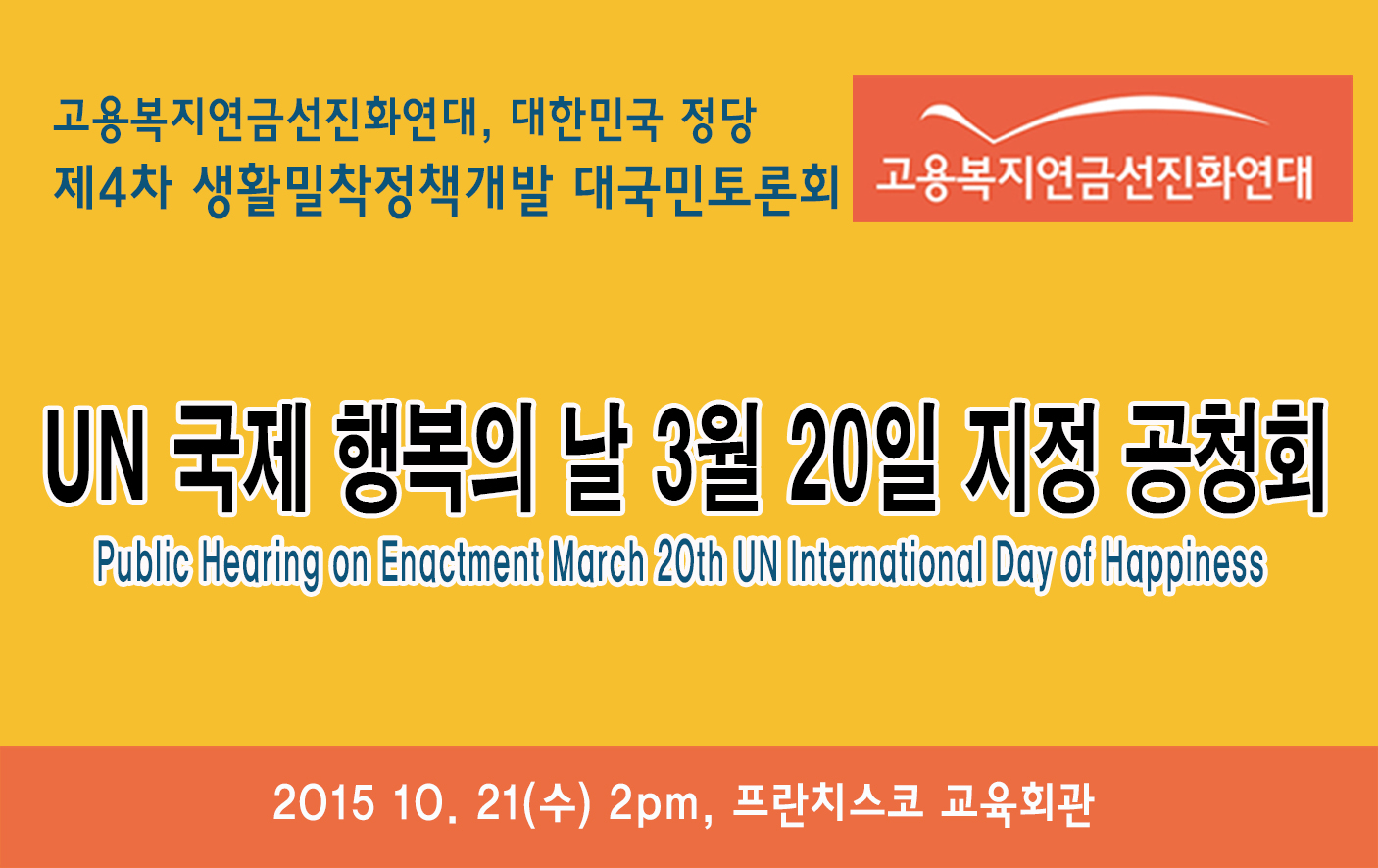 고용복지연금선진화연대, 대한민국 정당
제4차 생활밀착정책개발 대국민토론회

고용복지연금선진화연대

UN 국제 행복의 날 3월 20일 지정 공청회
Public Hearing on Enactment March 20th UN International Day of Happiness

2015 10. 21(수) 2pm, 프란치스코 교육회관